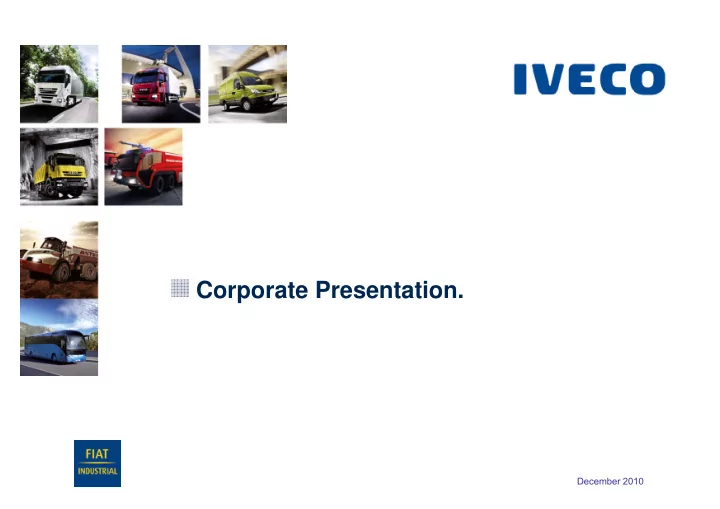 IVECO

Corporate Presentation.

FIAT
INDUSTRIAL

December 2010